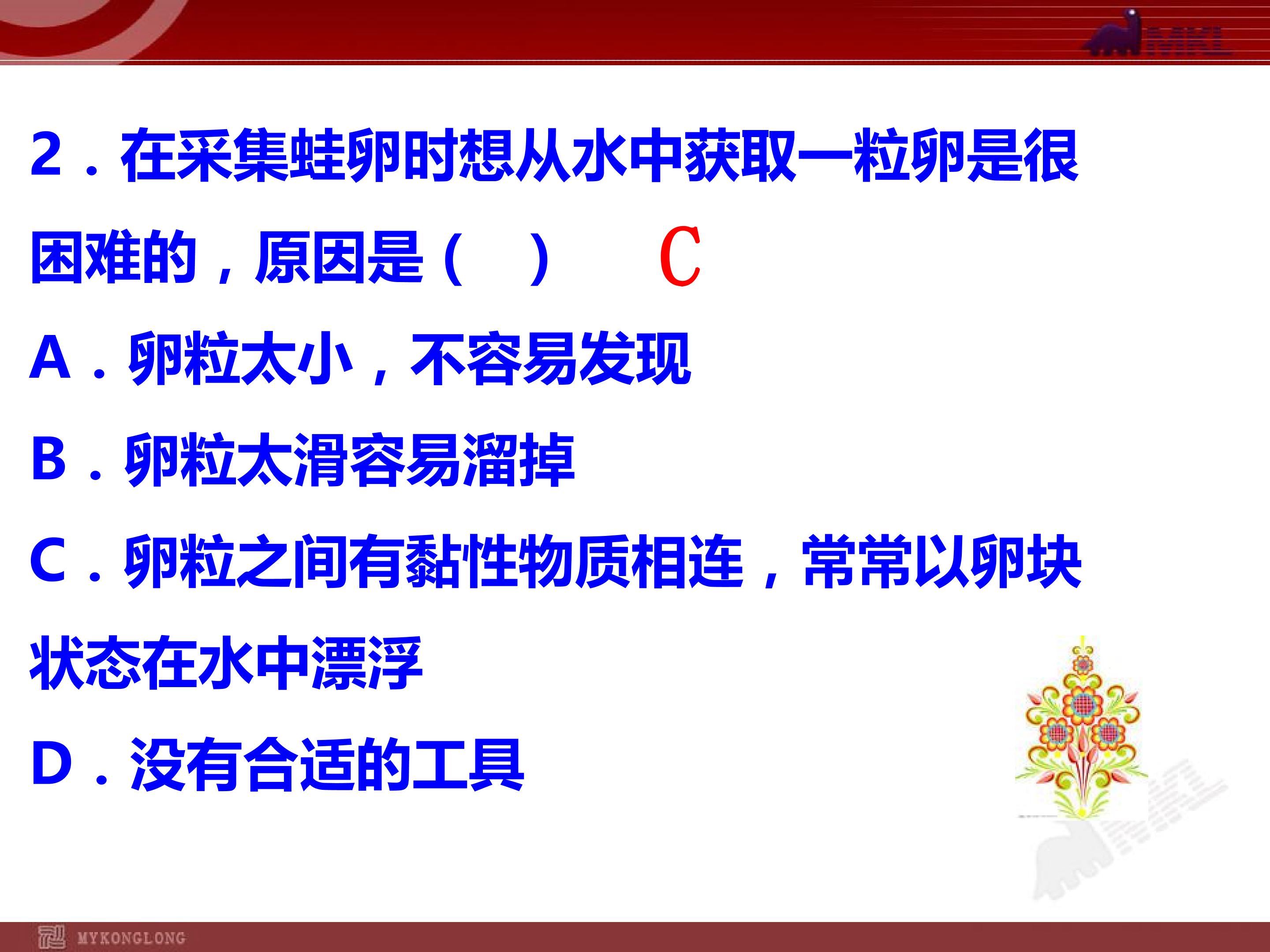 MKL

2.在采集蛙卵时想从水中获取一粒卵是很困难的，原因是（ ） C

A.卵粒太小，不容易发现

B.卵粒太滑容易溜掉

C.卵粒之间有黏性物质相连，常常以卵块状态在水中漂浮

D.没有合适的工具

MYKONGLONG